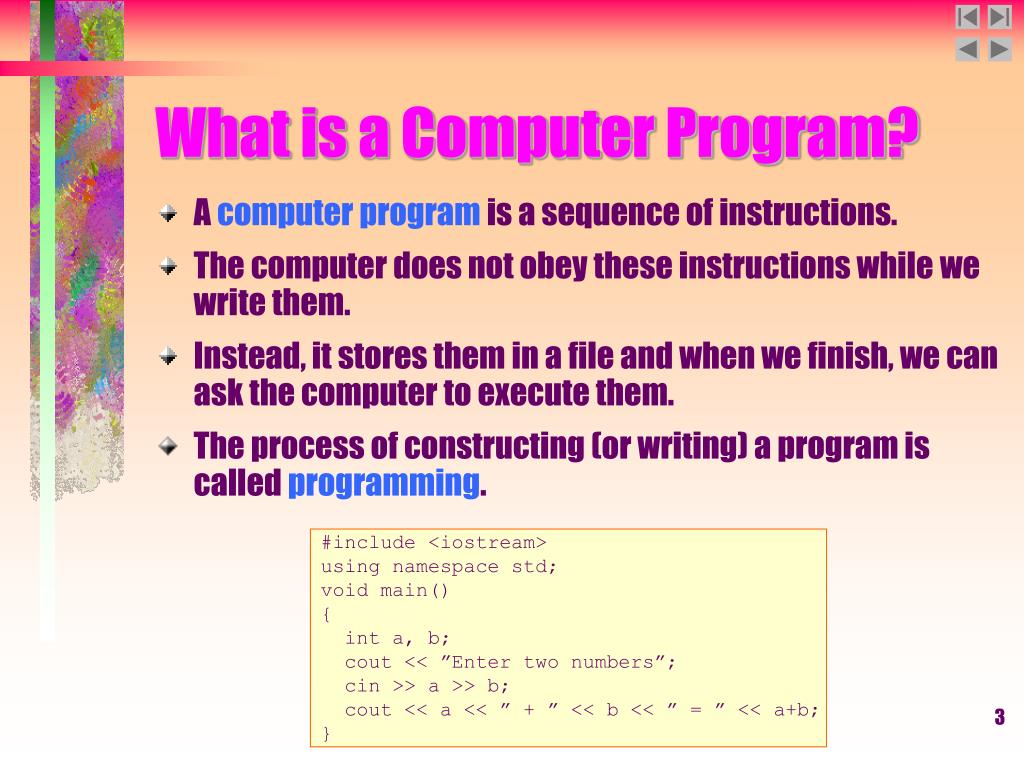 What is a Computer Program?

A computer program is a sequence of instructions.

The computer does not obey these instructions while we write them.

Instead, it stores them in a file and when we finish, we can ask the computer to execute them.

The process of constructing (or writing) a program is called programming.

#include <iostream>
using namespace std;
void main()
{
  int a, b;
  cout << ”Enter two numbers”;
  cin >> a >> b;
  cout << a << ” + ” << b << ” = ” << a+b;
}

3